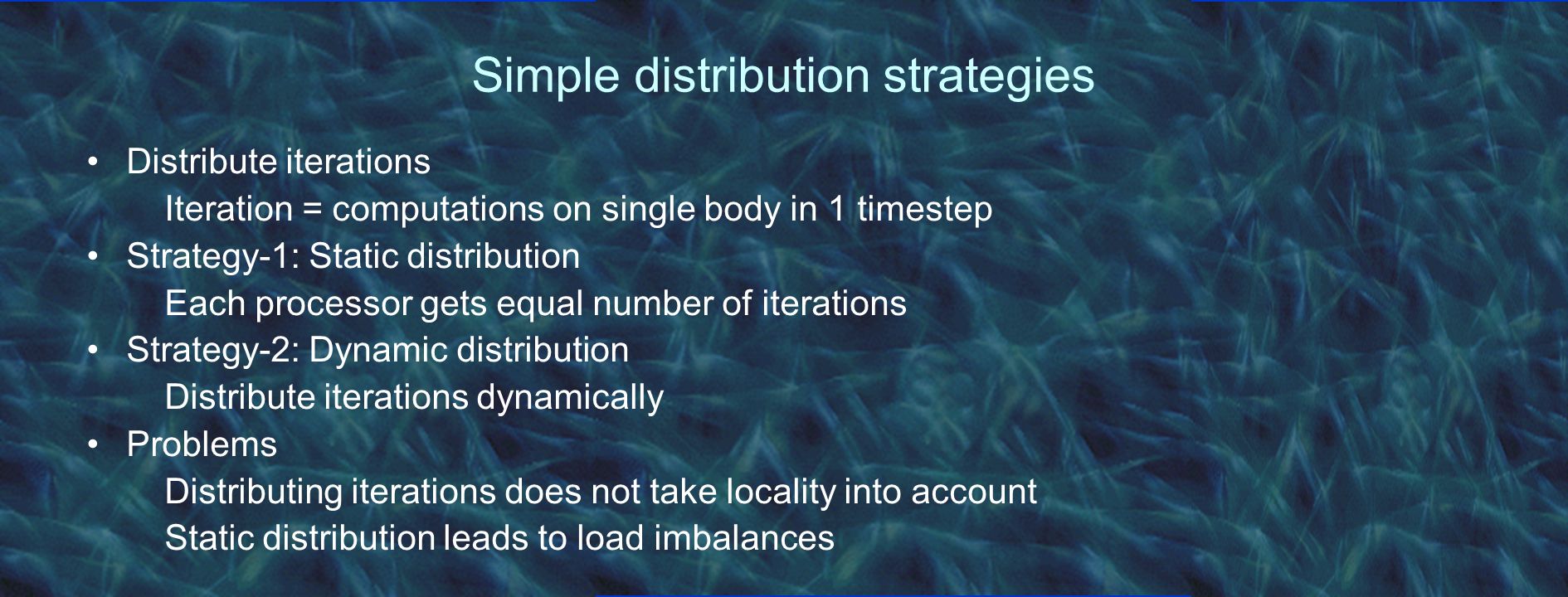 Simple distribution strategies

• Distribute iterations
Iteration = computations on single body in 1 timestep
• Strategy-1: Static distribution
Each processor gets equal number of iterations
• Strategy-2: Dynamic distribution
Distribute iterations dynamically
• Problems
Distributing iterations does not take locality into account
Static distribution leads to load imbalances